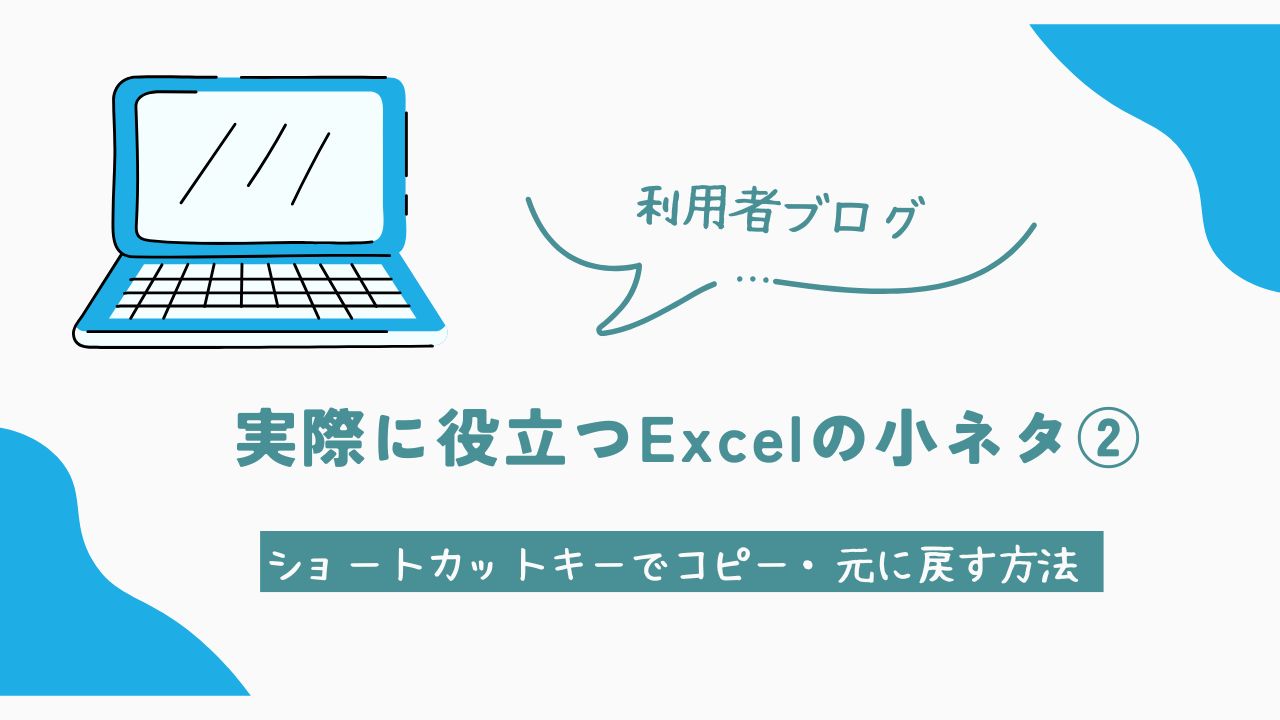 利用者ブログ

…

実際に役立つExcelの小ネタ②

ショートカットキーでコピー・元に戻す方法